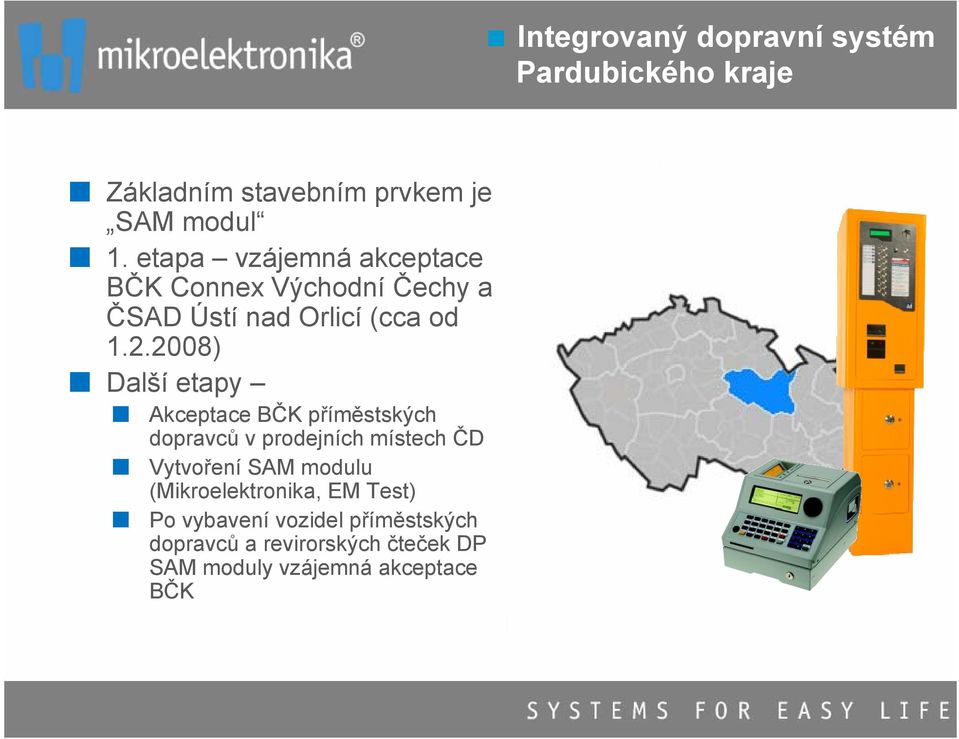 mikroelektronika®

Integrovaný dopravní systém Pardubického kraje

Základním stavebním prvkem je „SAM modul“

1. etapa – vzájemná akceptace BČK Connex Východní Čechy a ČSAD Ústí nad Orlicí (cca od 1.2.2008)

Další etapy –

Akceptace BČK příměstských dopravců v prodejních místech ČD

Vytvoření SAM modulu (Mikroelektronika, EM Test)

Po vybavení vozidel příměstských dopravců a revirorských čteček DP SAM moduly vzájemná akceptace BČK

SYSTEMS FOR EASY LIFE